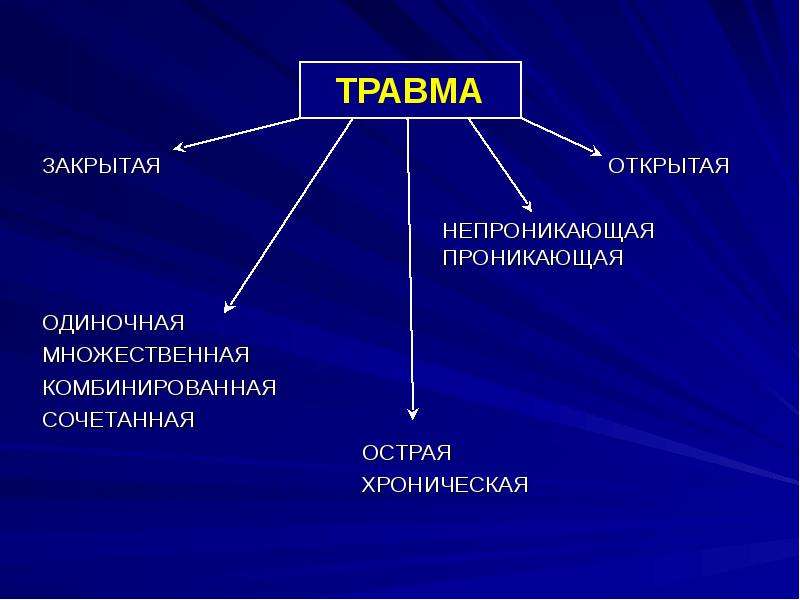 ТРАВМА

ЗАКРЫТАЯ

ОТКРЫТАЯ

НЕПРОНИКАЮЩАЯ
ПРОНИКАЮЩАЯ

ОДИНОЧНАЯ
МНОЖЕСТВЕННАЯ
КОМБИНИРОВАННАЯ
СОЧЕТАННАЯ

ОСТРАЯ
ХРОНИЧЕСКАЯ